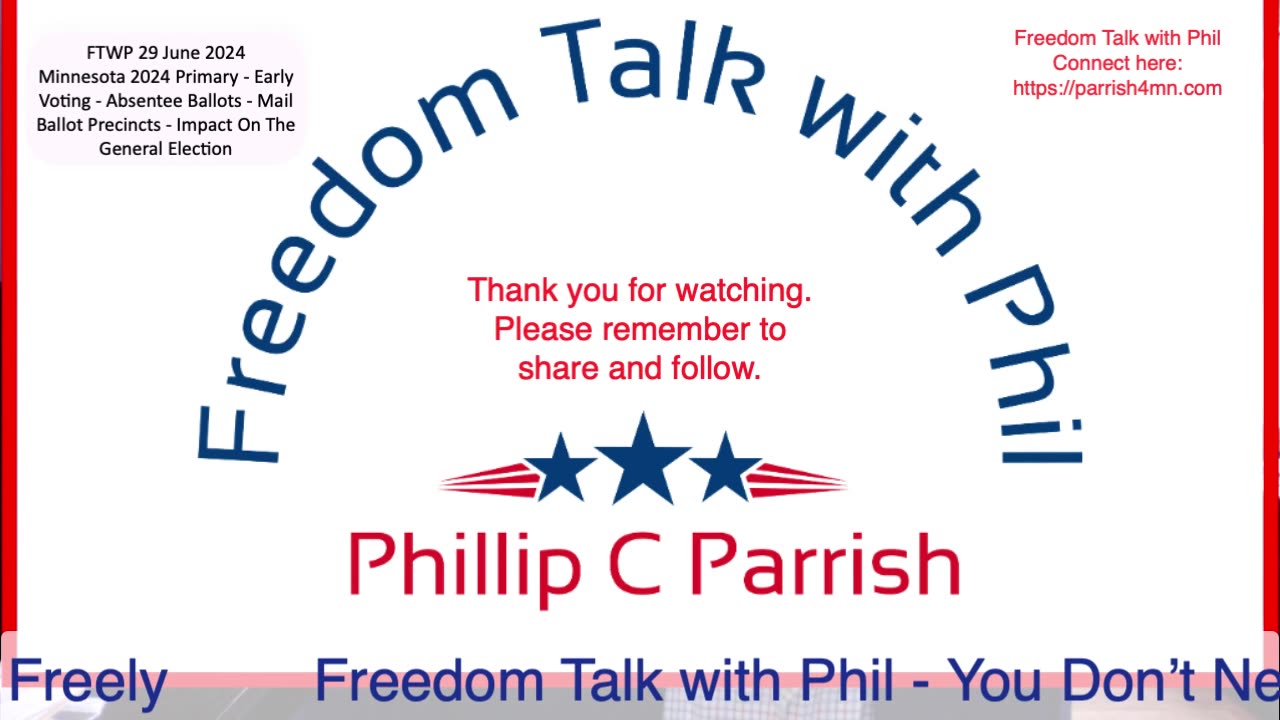 FTWP 29 June 2024
Minnesota 2024 Primary - Early Voting - Absentee Ballots - Mail Ballot Precincts - Impact On The General Election

Freedom Talk with Phil

Freedom Talk with Phil
Connect here:
https://parrish4mn.com

Thank you for watching.
Please remember to share and follow.

Phillip C Parrish

Freely Freedom Talk with Phil - You Don't Ne